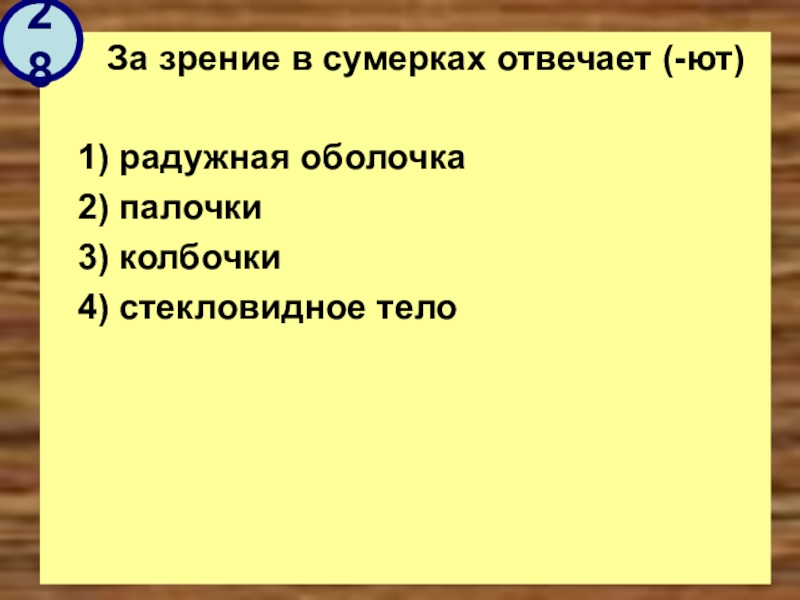 28

За зрение в сумерках отвечает (-ют)

1) радужная оболочка
2) палочки
3) колбочки
4) стекловидное тело